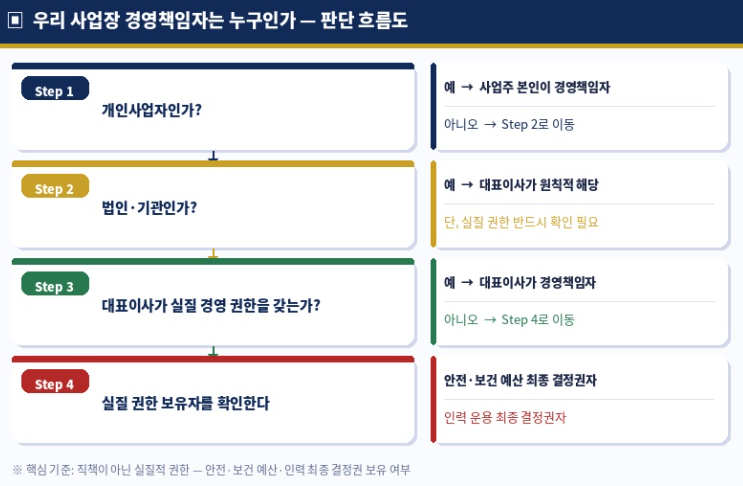 ▣ 우리 사업장 경영책임자는 누구인가 — 판단 흐름도

Step 1
개인사업자인가?

예 → 사업주 본인이 경영책임자
아니오 → Step 2로 이동

Step 2
법인 · 기관인가?

예 → 대표이사가 원칙적 해당
단, 실질 권한 반드시 확인 필요

Step 3
대표이사가 실질 경영 권한을 갖는가?

예 → 대표이사가 경영책임자
아니오 → Step 4로 이동

Step 4
실질 권한 보유자를 확인한다

안전 · 보건 예산 최종 결정권자
인력 운용 최종 결정권자

※ 핵심 기준: 직책이 아닌 실질적 권한 — 안전 · 보건 예산 · 인력 최종 결정권 보유 여부